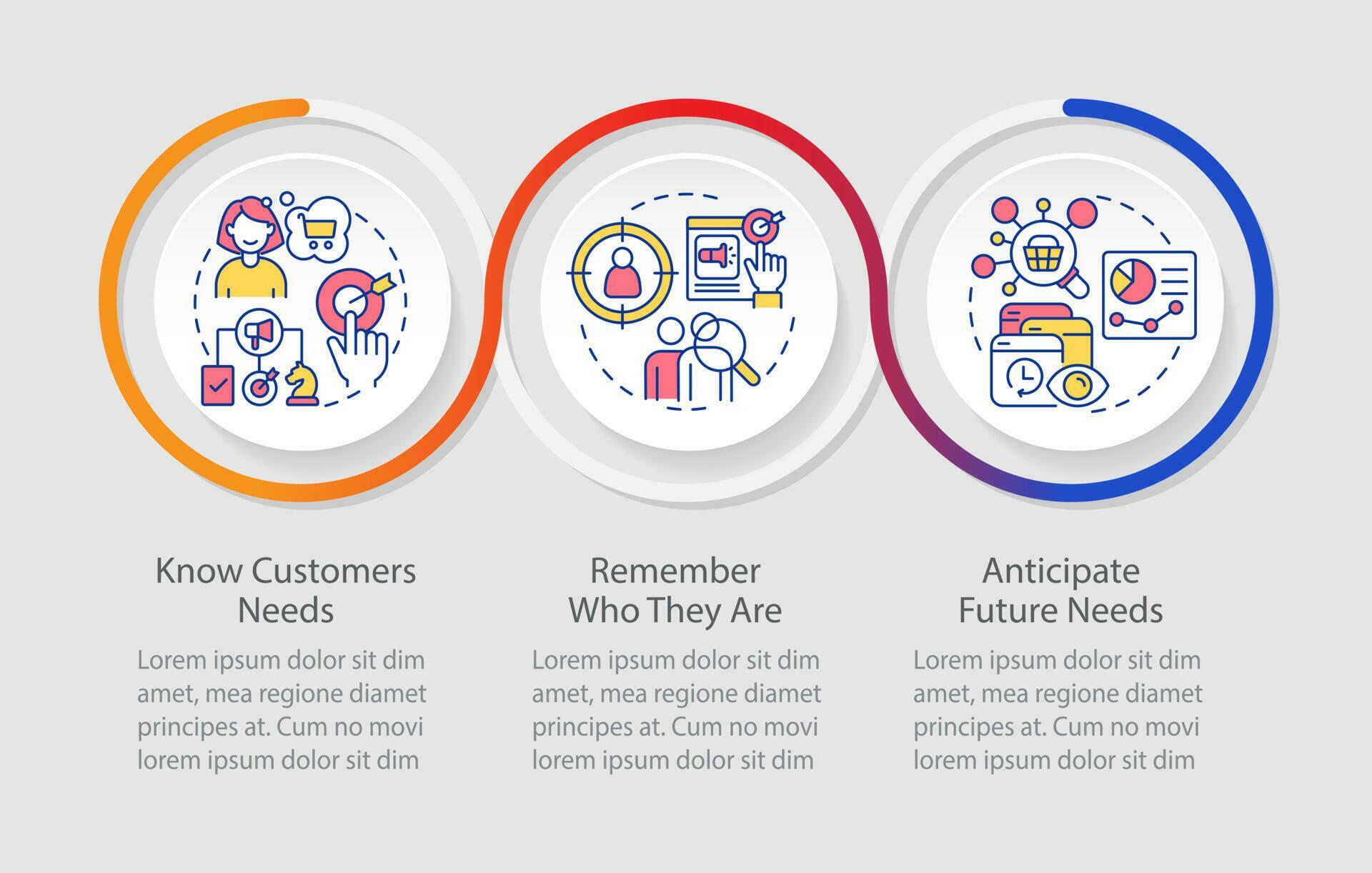 Know Customers Needs

Lorem ipsum dolor sit dim amet, mea regione diamet principes at. Cum no movi lorem ipsum dolor sit dim

Remember Who They Are

Lorem ipsum dolor sit dim amet, mea regione diamet principes at. Cum no movi lorem ipsum dolor sit dim

Anticipate Future Needs

Lorem ipsum dolor sit dim amet, mea regione diamet principes at. Cum no movi lorem ipsum dolor sit dim